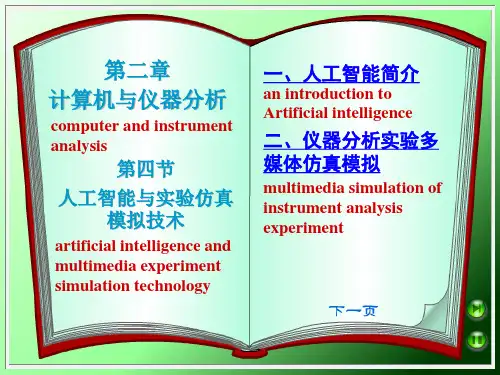 第二章
计算机与仪器分析
computer and instrument analysis
第四节
人工智能与实验仿真模拟技术
artificial intelligence and multimedia experiment simulation technology

一、人工智能简介
an introduction to Artificial intelligence
二、仪器分析实验多媒体仿真模拟
multimedia simulation of instrument analysis experiment

下一页